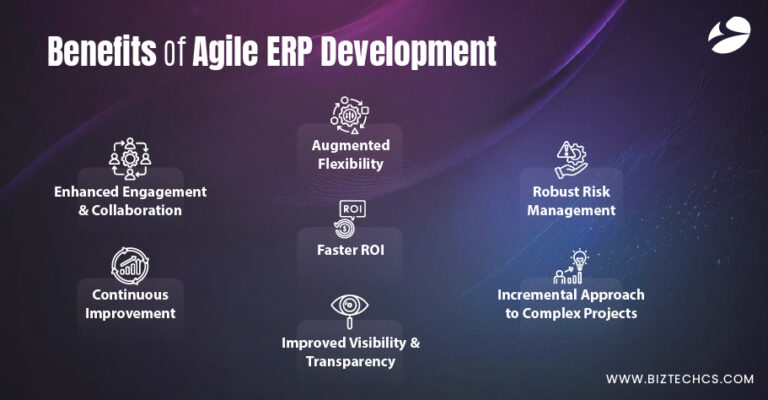 Benefits of Agile ERP Development

Enhanced Engagement & Collaboration

Continuous Improvement

Augmented Flexibility

ROI

Faster ROI

Improved Visibility & Transparency

Robust Risk Management

Incremental Approach to Complex Projects

WWW.BIZTECHCS.COM